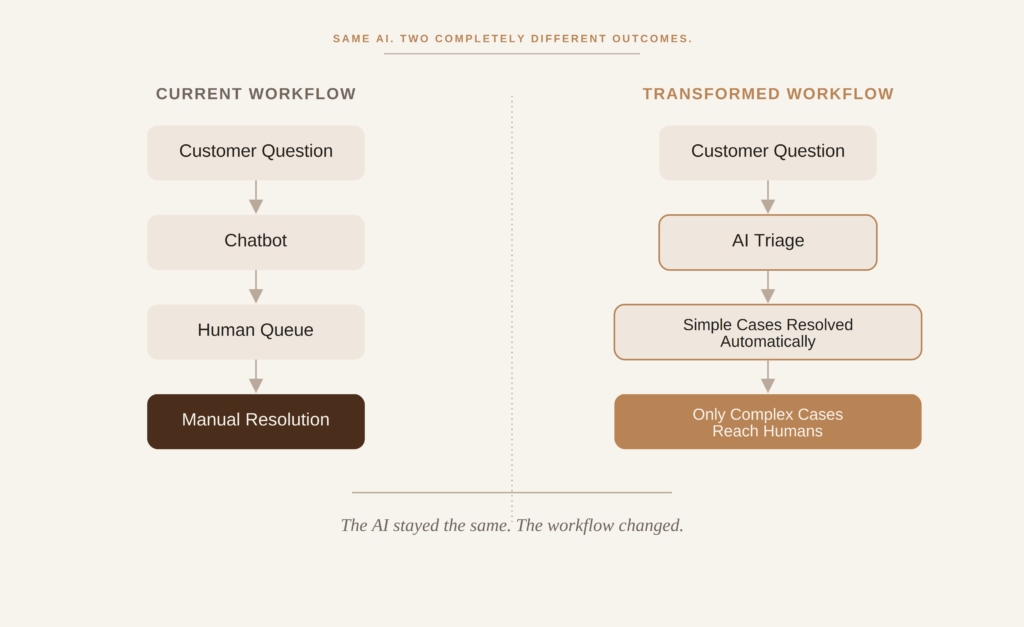 SAME AI. TWO COMPLETELY DIFFERENT OUTCOMES.

CURRENT WORKFLOW

Customer Question

Chatbot

Human Queue

Manual Resolution

TRANSFORMED WORKFLOW

Customer Question

AI Triage

Simple Cases Resolved Automatically

Only Complex Cases Reach Humans

The AI stayed the same. The workflow changed.